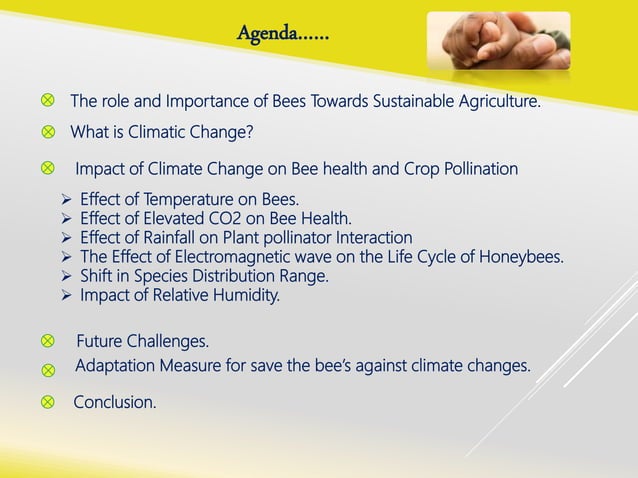 Agenda……

⊗ The role and Importance of Bees Towards Sustainable Agriculture.

⊗ What is Climatic Change?

⊗ Impact of Climate Change on Bee health and Crop Pollination

➢ Effect of Temperature on Bees.
➢ Effect of Elevated CO2 on Bee Health.
➢ Effect of Rainfall on Plant pollinator Interaction
➢ The Effect of Electromagnetic wave on the Life Cycle of Honeybees.
➢ Shift in Species Distribution Range.
➢ Impact of Relative Humidity.

⊗ Future Challenges.

⊗ Adaptation Measure for save the bee's against climate changes.

⊗ Conclusion.